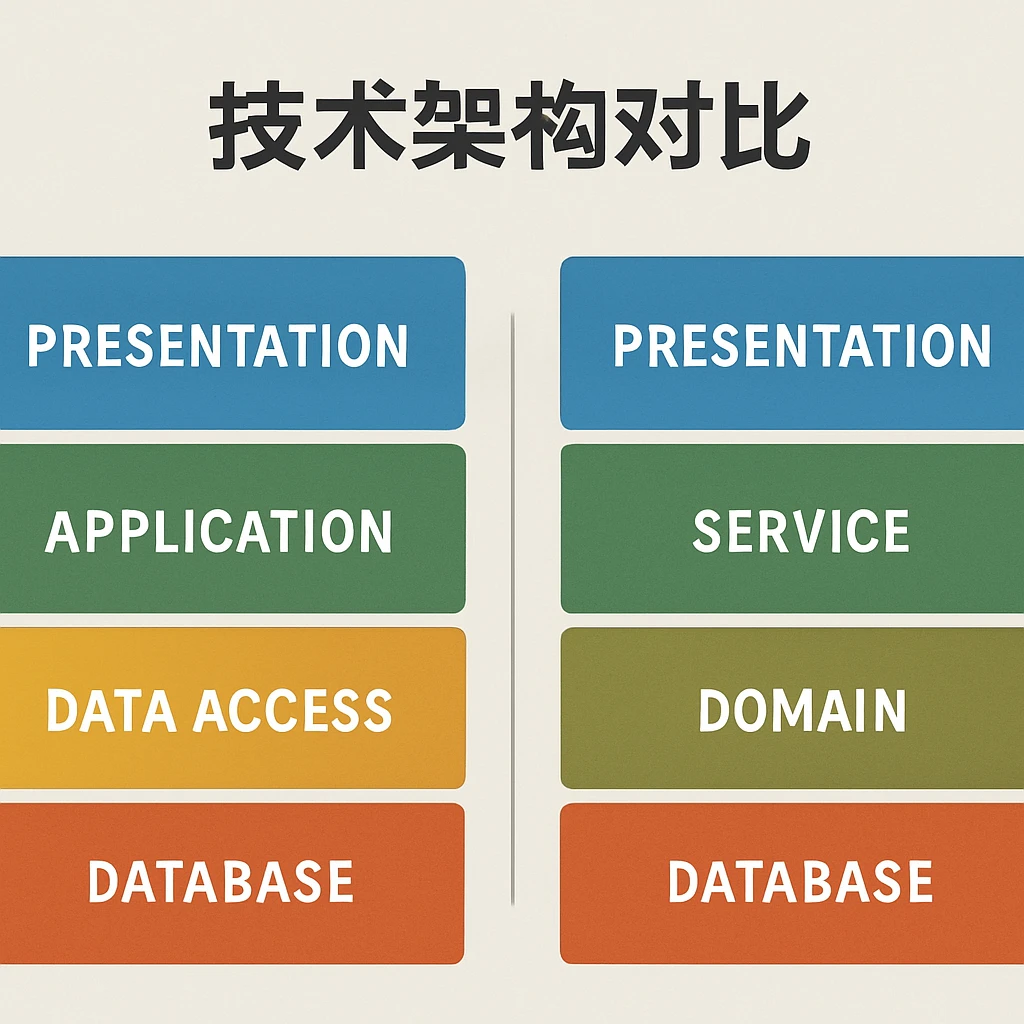 技术架构对比

PRESENTATION

APPLICATION

DATA ACCESS

DATABASE

PRESENTATION

SERVICE

DOMAIN

DATABASE